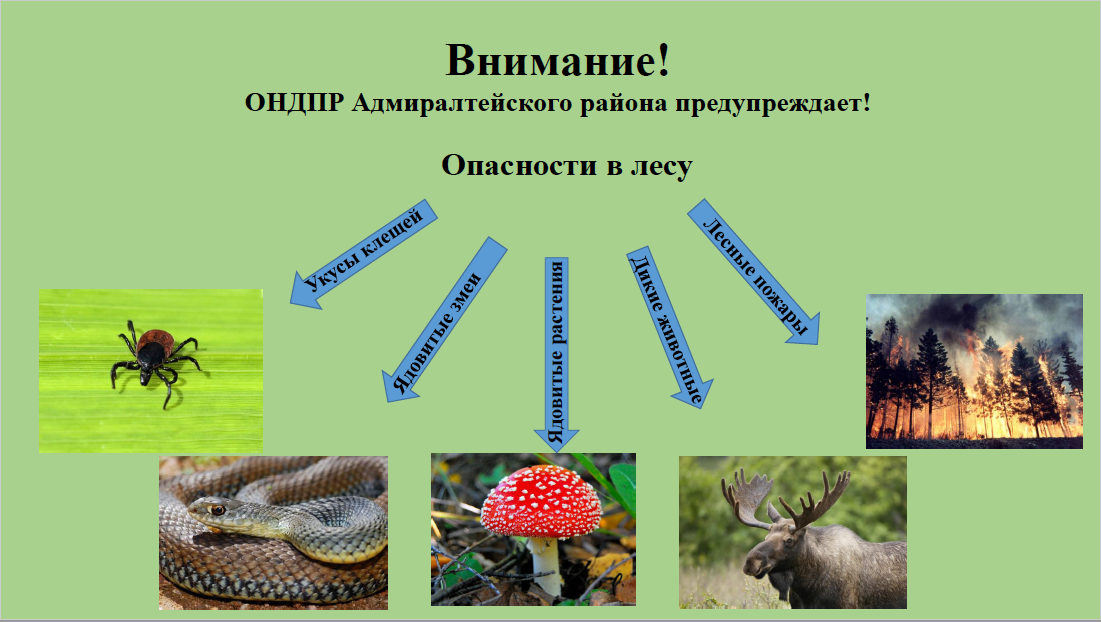 Внимание!
ОНДПР Адмиралтейского района предупреждает!

Опасности в лесу

Укусы клещей
Ядовитые змеи
Ядовитые растения
Дикие животные
Лесные пожары